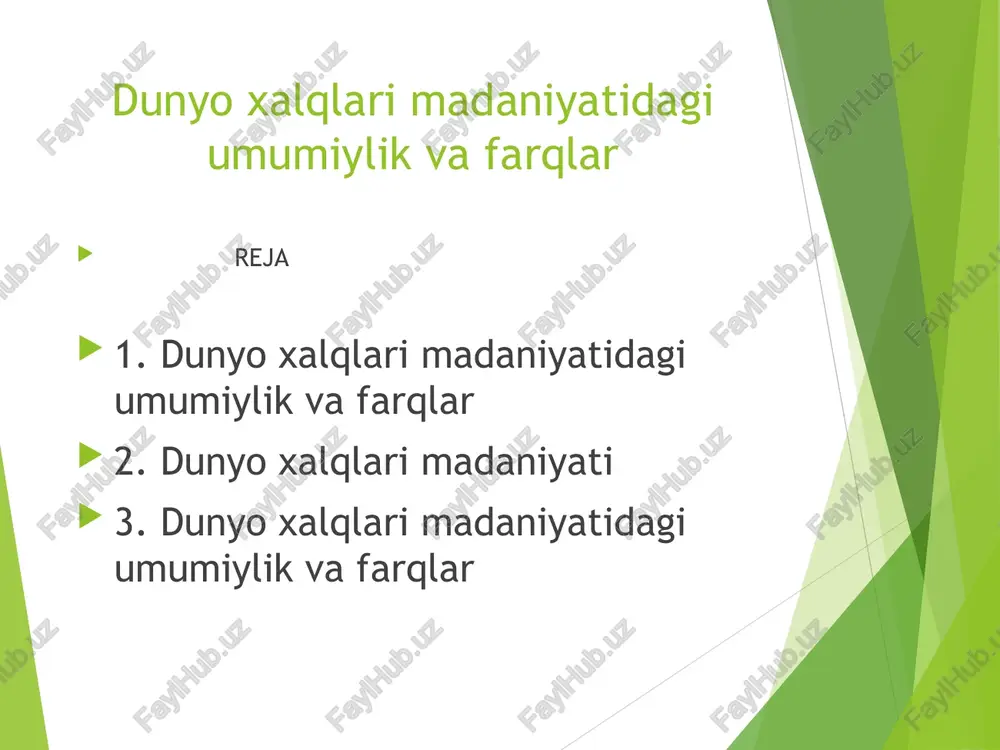 Dunyo xalqlari madaniyatidagi umumiylik va farqlar

REJA

1. Dunyo xalqlari madaniyatidagi umumiylik va farqlar

2. Dunyo xalqlari madaniyati

3. Dunyo xalqlari madaniyatidagi umumiylik va farqlar

FaylHub.uz